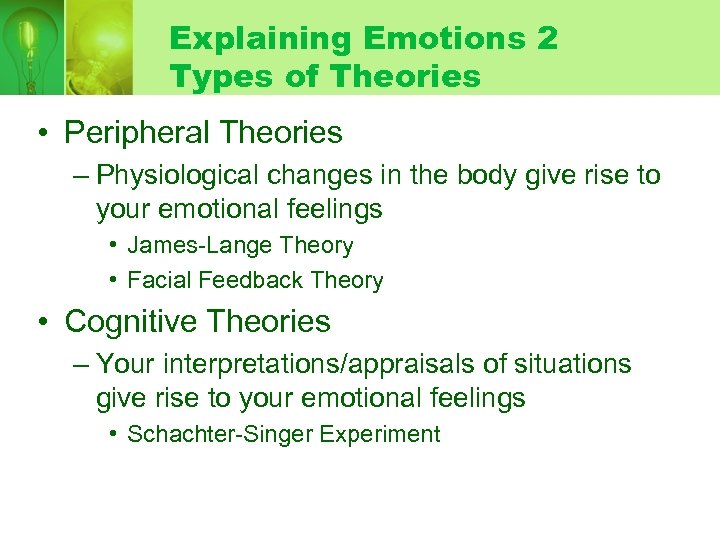 Explaining Emotions 2
Types of Theories

• Peripheral Theories
– Physiological changes in the body give rise to your emotional feelings
• James-Lange Theory
• Facial Feedback Theory

• Cognitive Theories
– Your interpretations/appraisals of situations give rise to your emotional feelings
• Schachter-Singer Experiment